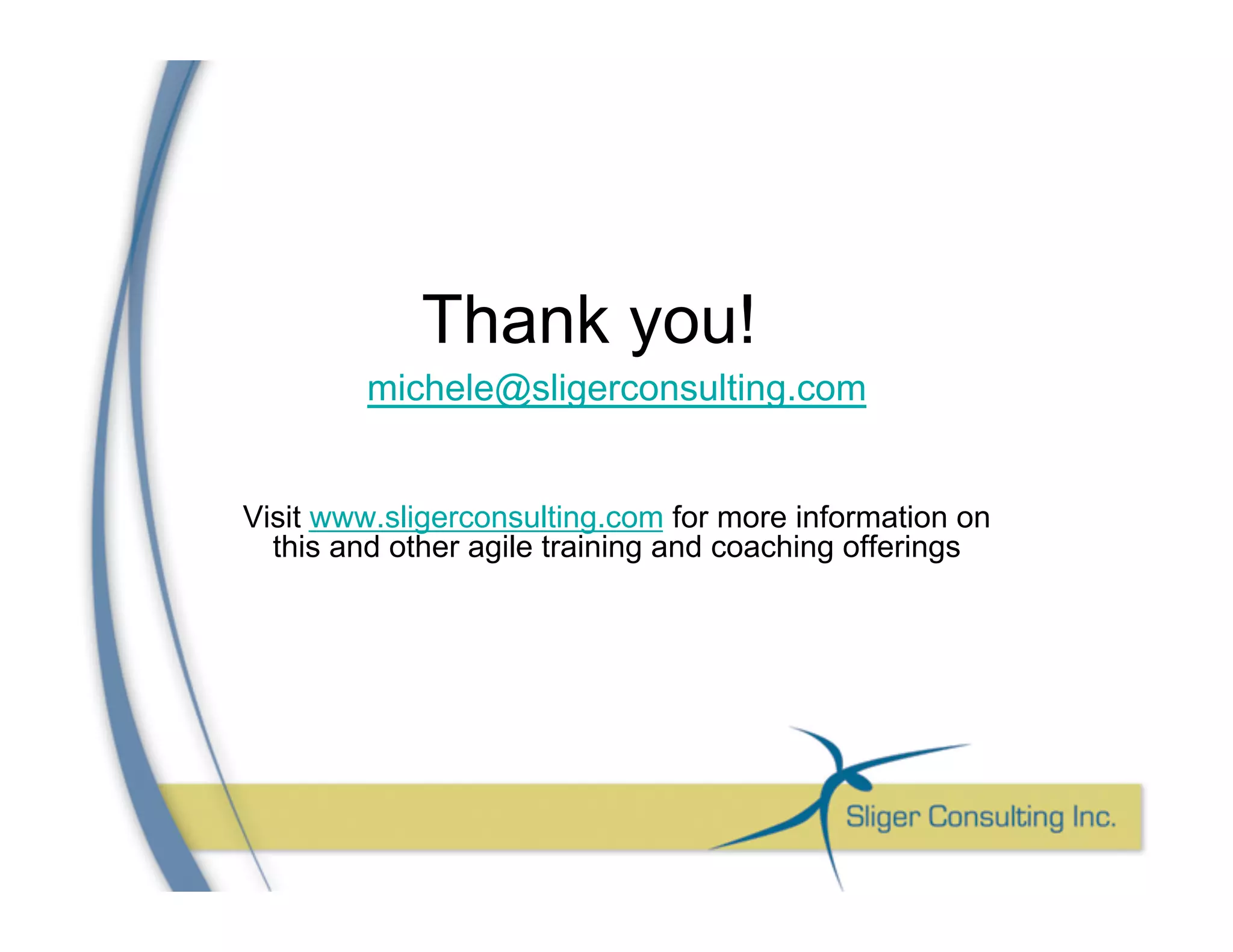 Thank you!

michele@sligerconsulting.com

Visit www.sligerconsulting.com for more information on this and other agile training and coaching offerings

Sliger Consulting Inc.